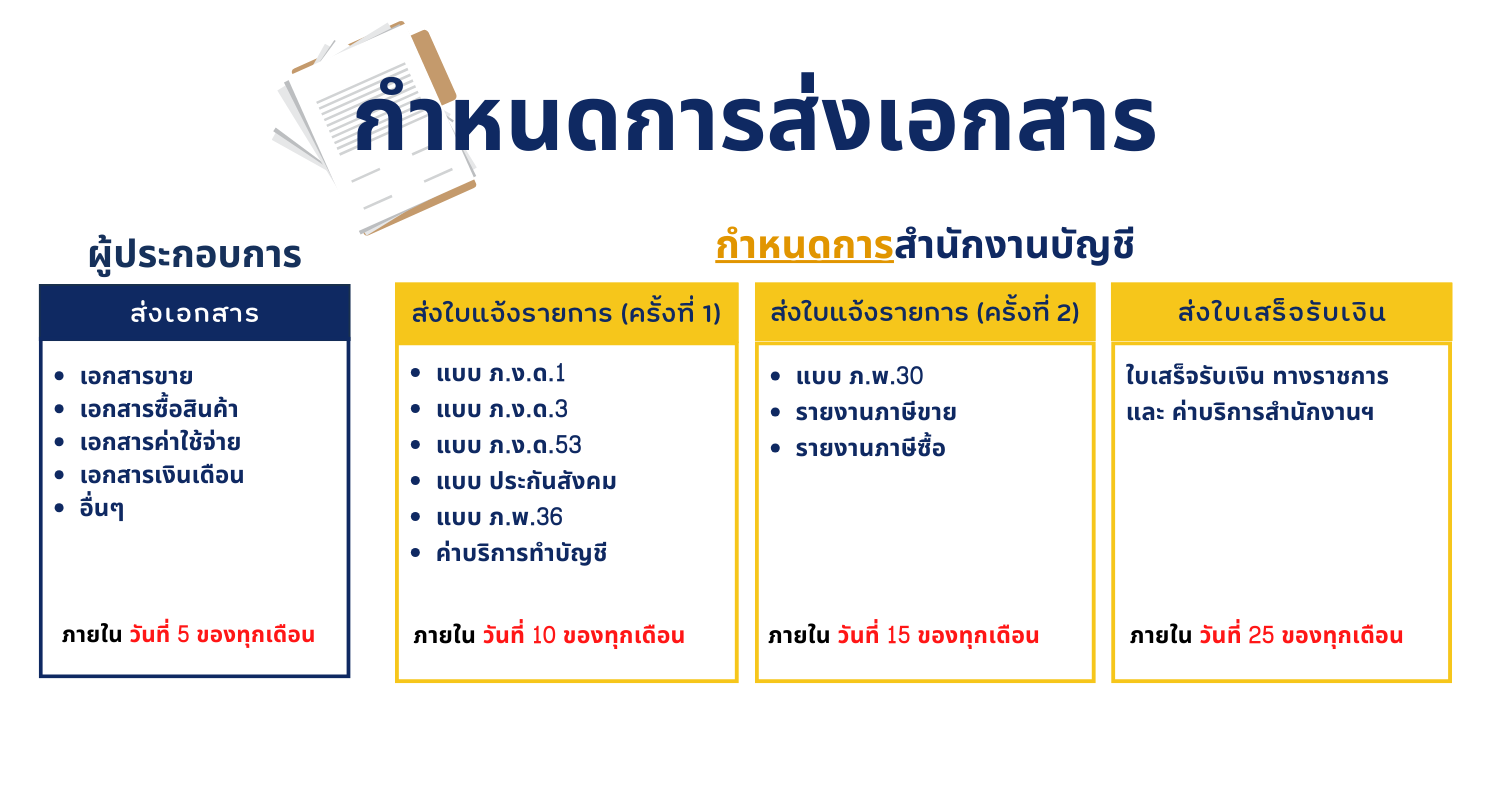 กำหนดการส่งเอกสาร

ผู้ประกอบการ

ส่งเอกสาร

- เอกสารขาย
- เอกสารซื้อสินค้า
- เอกสารค่าใช้จ่าย
- เอกสารเงินเดือน
- อื่นๆ

ภายใน วันที่ 5 ของทุกเดือน

กำหนดการสำนักงานบัญชี

ส่งใบแจ้งรายการ (ครั้งที่ 1)

- แบบ ภ.ง.ด.1
- แบบ ภ.ง.ด.3
- แบบ ภ.ง.ด.53
- แบบ ประกันสังคม
- แบบ ภ.พ.36
- ค่าบริการทำบัญชี

ภายใน วันที่ 10 ของทุกเดือน

ส่งใบแจ้งรายการ (ครั้งที่ 2)

- แบบ ภ.พ.30
- รายงานภาษีขาย
- รายงานภาษีซื้อ

ภายใน วันที่ 15 ของทุกเดือน

ส่งใบเสร็จรับเงิน

ใบเสร็จรับเงิน ทางราชการ และ ค่าบริการสำนักงานฯ

ภายใน วันที่ 25 ของทุกเดือน